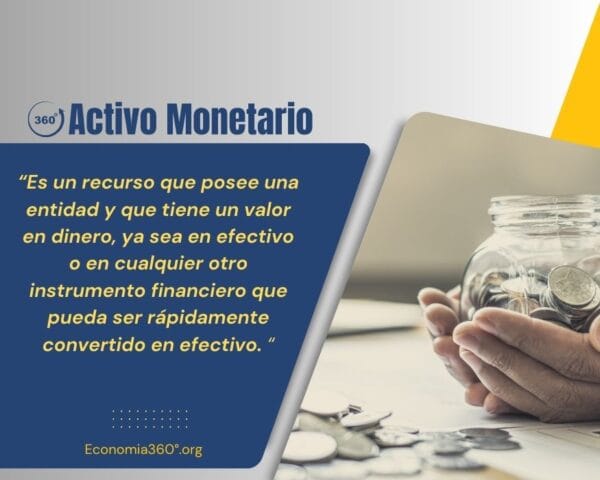 360° Activo Monetario

“Es un recurso que posee una entidad y que tiene un valor en dinero, ya sea en efectivo o en cualquier otro instrumento financiero que pueda ser rápidamente convertido en efectivo. “

Economia360°.org